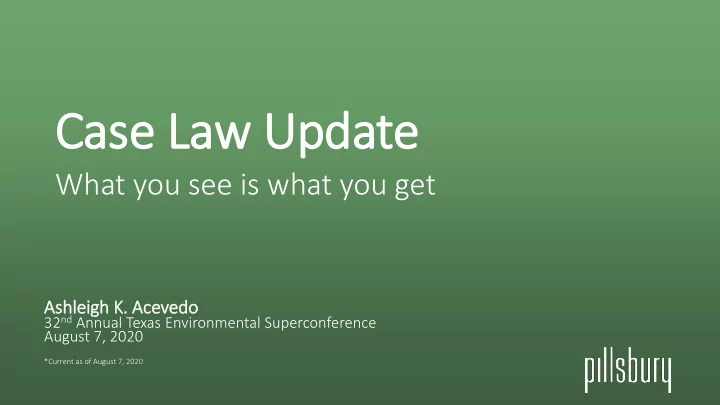 Case Law Update
What you see is what you get

Ashleigh K. Acevedo
32nd Annual Texas Environmental Superconference
August 7, 2020

*Current as of August 7, 2020

pillsbury